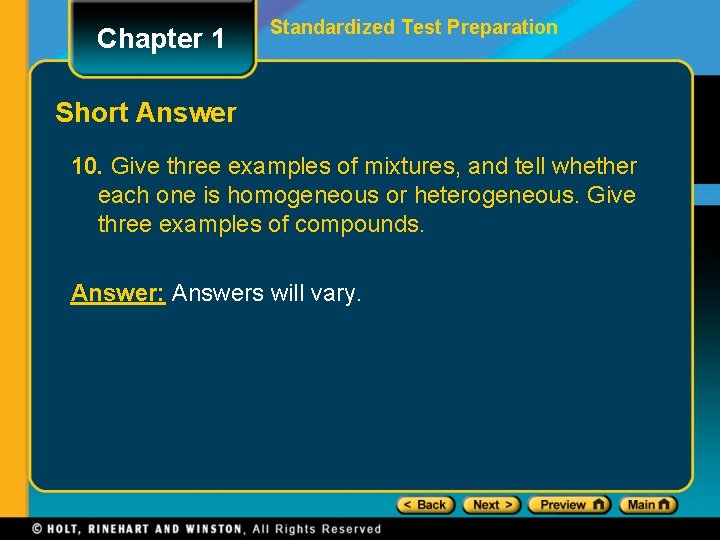 Chapter 1

Standardized Test Preparation

Short Answer

10. Give three examples of mixtures, and tell whether each one is homogeneous or heterogeneous. Give three examples of compounds.

Answer: Answers will vary.

< Back
Next >
Preview
Main

© HOLT, RINEHART AND WINSTON, All Rights Reserved